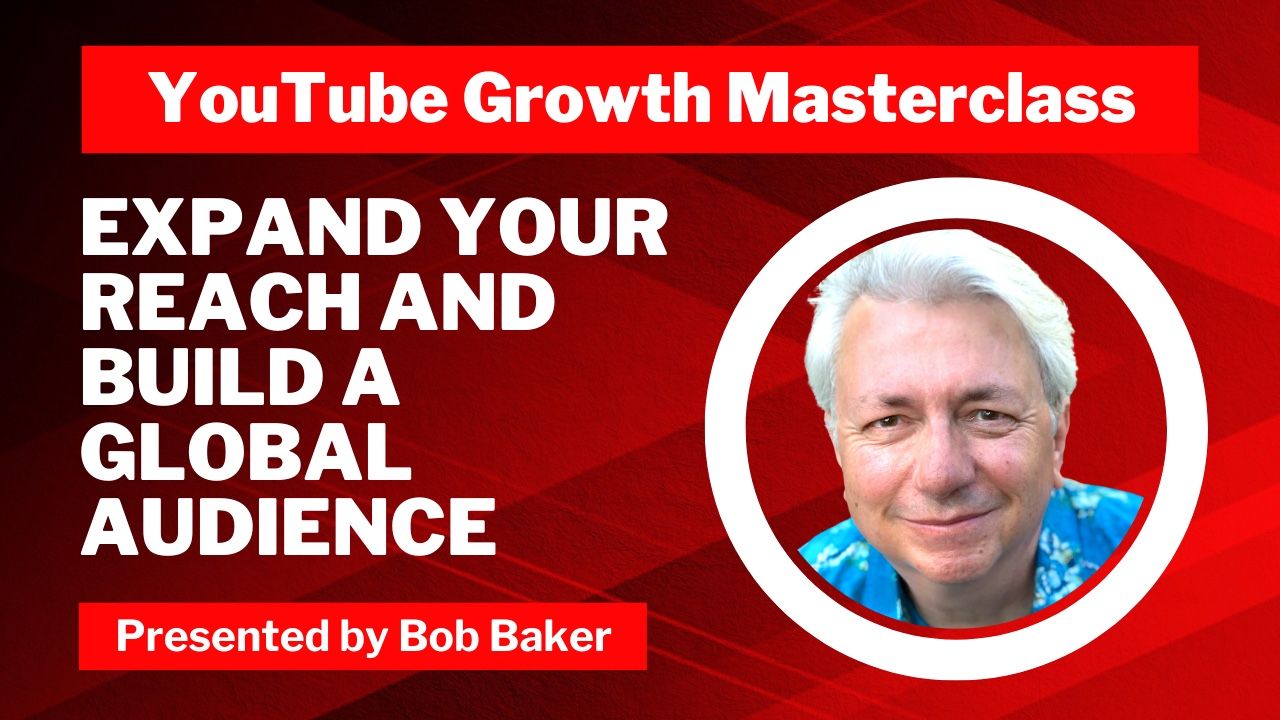 YouTube Growth Masterclass

EXPAND YOUR REACH AND BUILD A GLOBAL AUDIENCE

Presented by Bob Baker